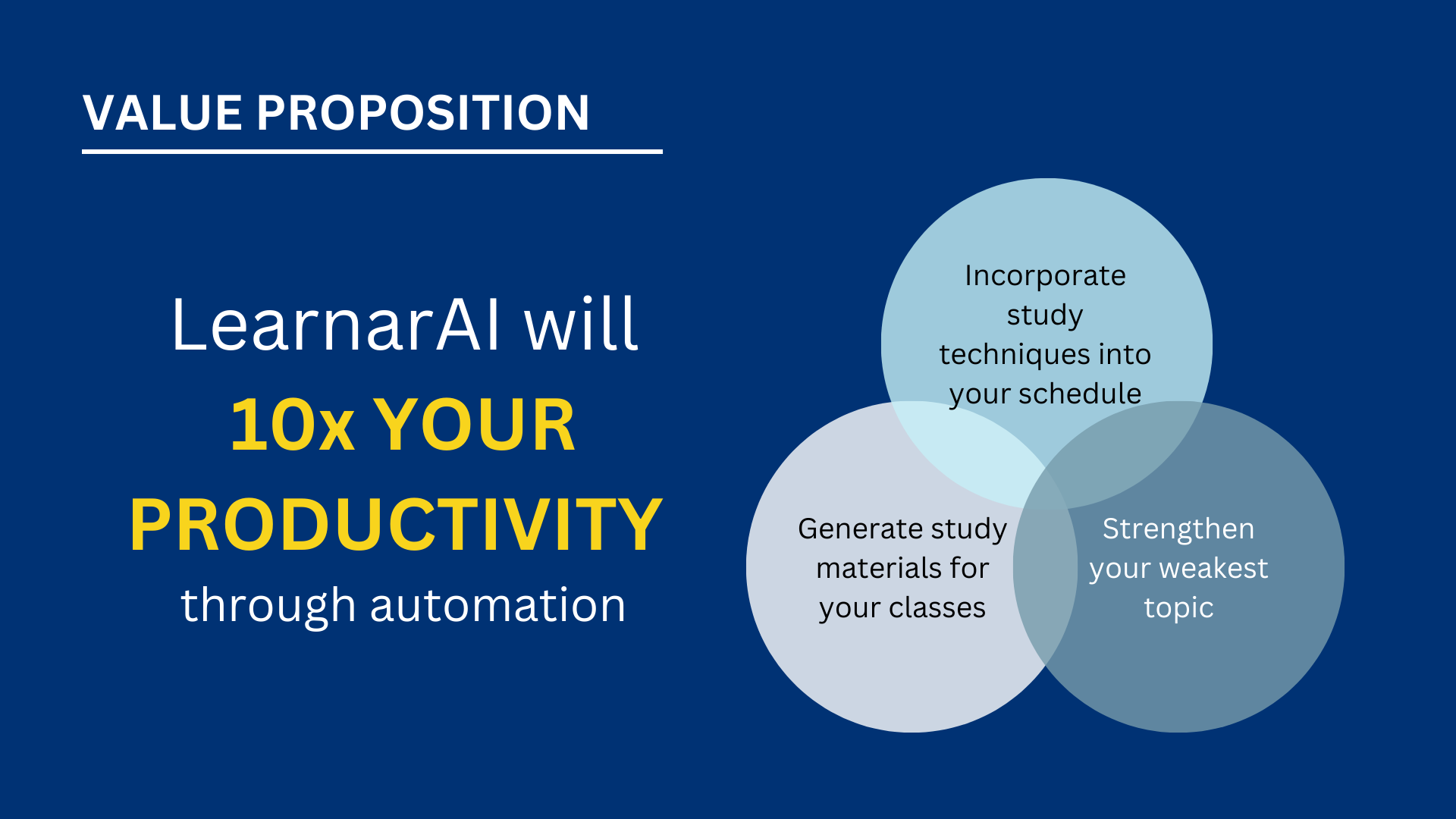 VALUE PROPOSITION

LearnarAI will
10x YOUR
PRODUCTIVITY
through automation

Incorporate study techniques into your schedule

Generate study materials for your classes

Strengthen your weakest topic